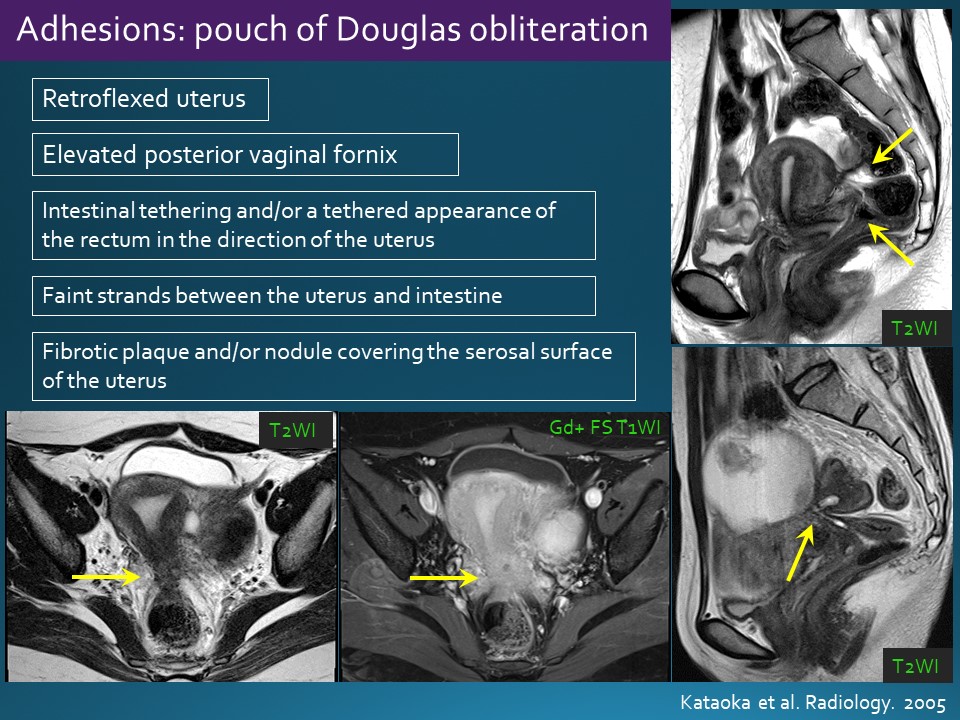 Adhesions: pouch of Douglas obliteration

Retroflexed uterus

Elevated posterior vaginal fornix

Intestinal tethering and/or a tethered appearance of the rectum in the direction of the uterus

Faint strands between the uterus and intestine

Fibrotic plaque and/or nodule covering the serosal surface of the uterus

T2WI

T2WI

Gd+ FS T1WI

T2WI

Kataoka et al. Radiology. 2005